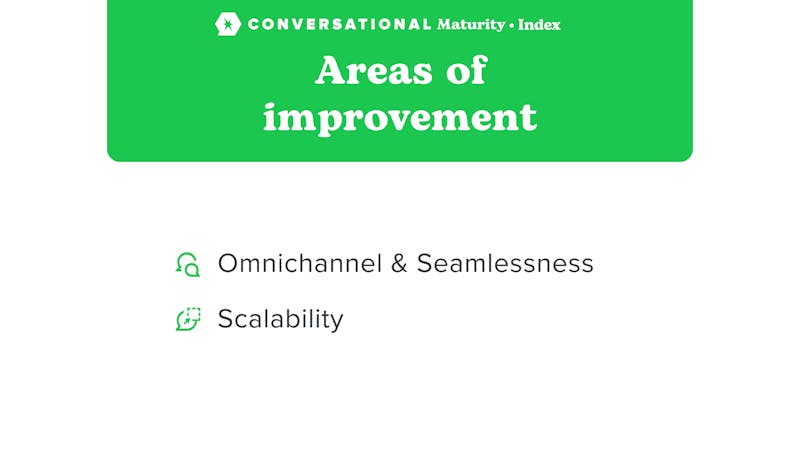 CONVERSATIONAL Maturity • Index

Areas of improvement

Omnichannel & Seamlessness

Scalability